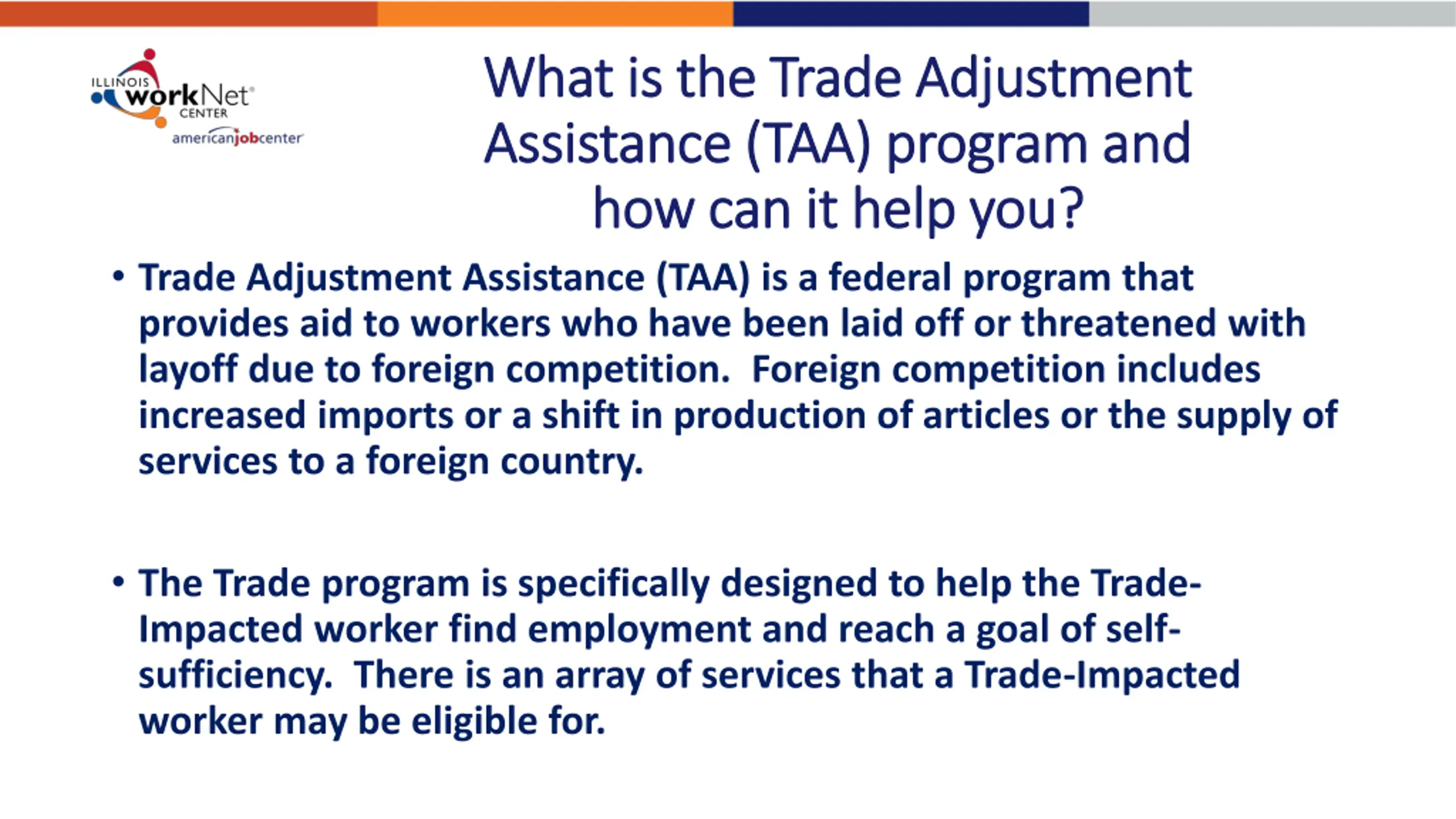 ILLINOIS workNet CENTER
americanjobcenter

What is the Trade Adjustment Assistance (TAA) program and how can it help you?

• Trade Adjustment Assistance (TAA) is a federal program that provides aid to workers who have been laid off or threatened with layoff due to foreign competition. Foreign competition includes increased imports or a shift in production of articles or the supply of services to a foreign country.

• The Trade program is specifically designed to help the Trade-Impacted worker find employment and reach a goal of self-sufficiency. There is an array of services that a Trade-Impacted worker may be eligible for.